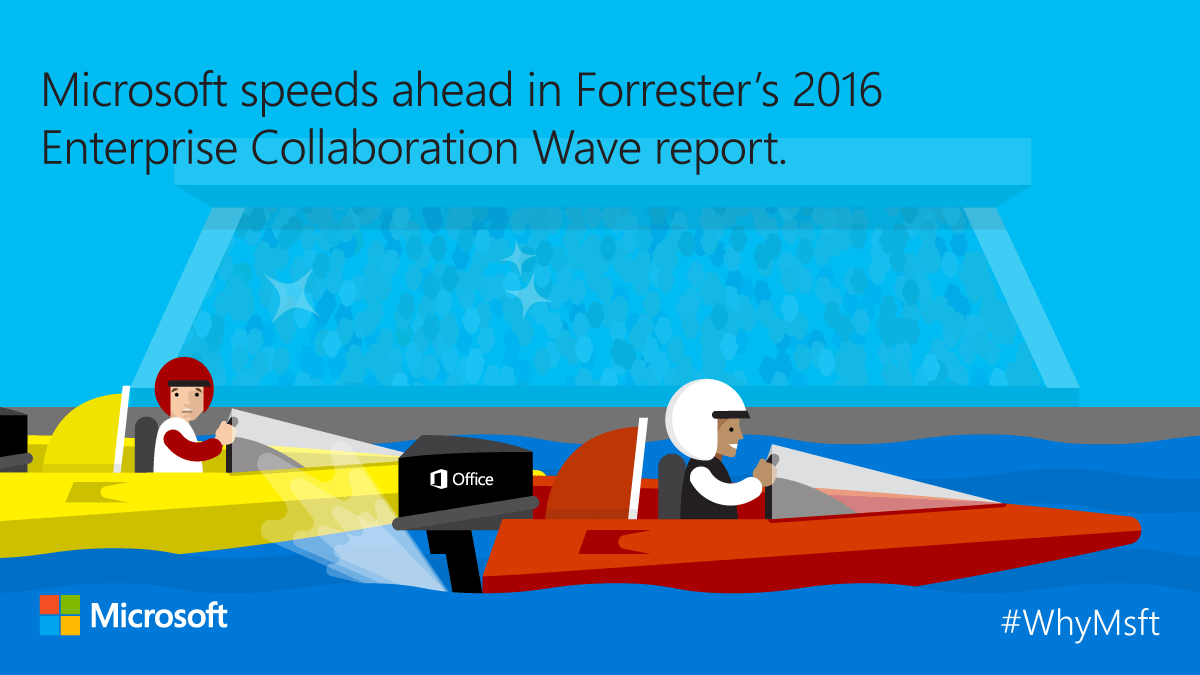 Microsoft speeds ahead in Forrester's 2016 Enterprise Collaboration Wave report.

Office

Microsoft

#WhyMsft